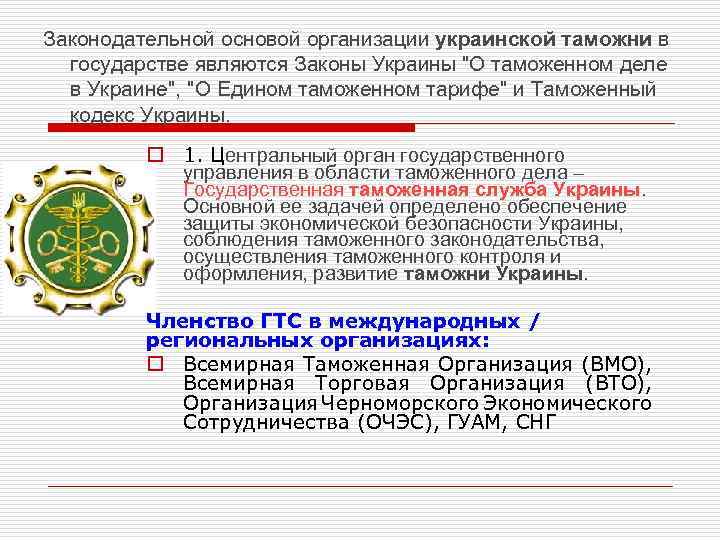 Законодательной основой организации украинской таможни в государстве являются Законы Украины "О таможенном деле в Украине", "О Едином таможенном тарифе" и Таможенный кодекс Украины.

1. Центральный орган государственного управления в области таможенного дела – Государственная таможенная служба Украины. Основной ее задачей определено обеспечение защиты экономической безопасности Украины, соблюдения таможенного законодательства, осуществления таможенного контроля и оформления, развитие таможни Украины.

Членство ГТС в международных / региональных организациях:

Всемирная Таможенная Организация (ВМО), Всемирная Торговая Организация (ВТО), Организация Черноморского Экономического Сотрудничества (ОЧЭС), ГУАМ, СНГ